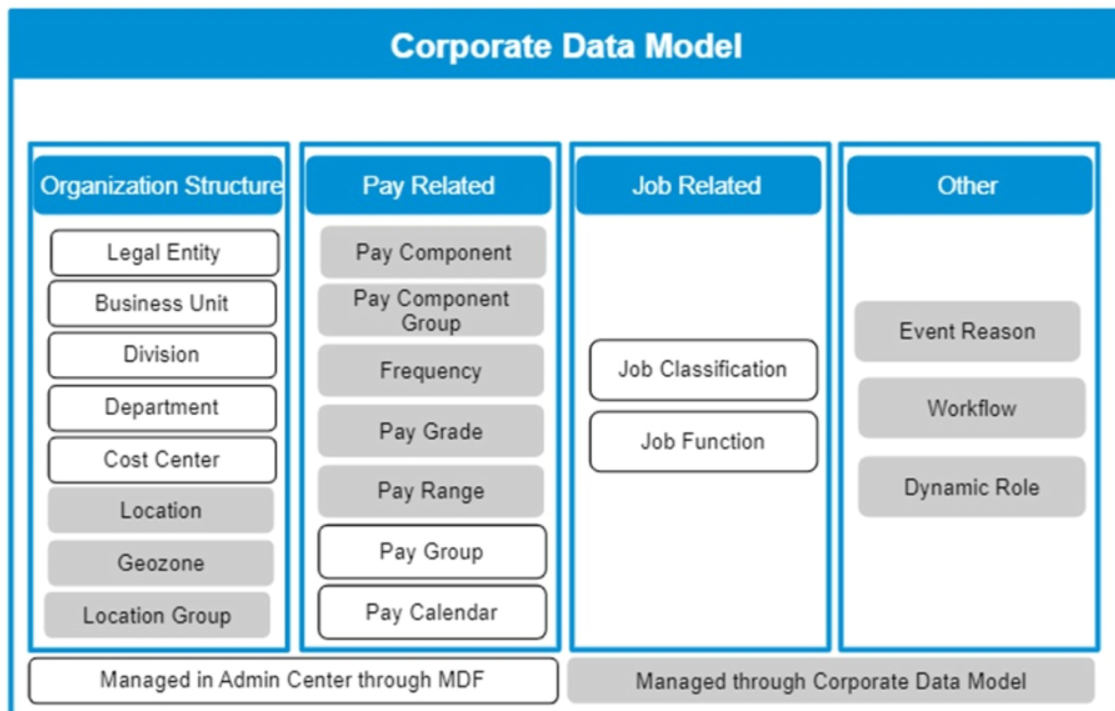 Corporate Data Model

Organization Structure

Legal Entity

Business Unit

Division

Department

Cost Center

Location

Geozone

Location Group

Pay Related

Pay Component

Pay Component Group

Frequency

Pay Grade

Pay Range

Pay Group

Pay Calendar

Job Related

Job Classification

Job Function

Other

Event Reason

Workflow

Dynamic Role

Managed in Admin Center through MDF

Managed through Corporate Data Model